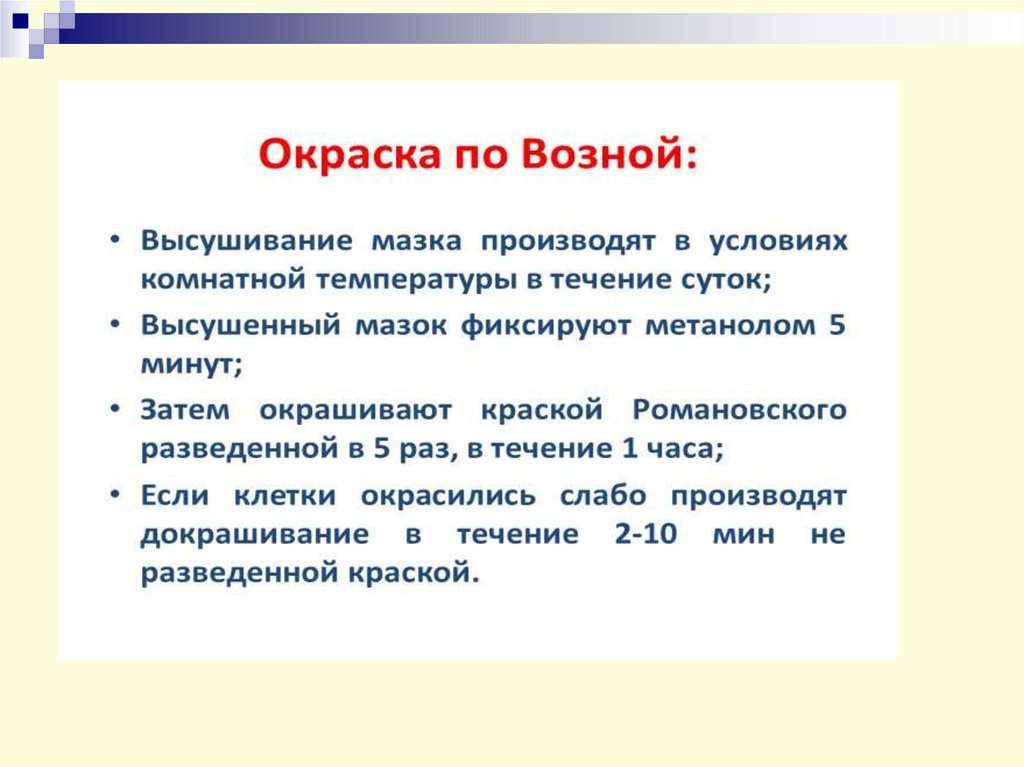 Окраска по Возной:

• Высушивание мазка производят в условиях комнатной температуры в течение суток;

• Высушенный мазок фиксируют метанолом 5 минут;

• Затем окрашивают краской Романовского разведенной в 5 раз, в течение 1 часа;

• Если клетки окрасились слабо производят докрашивание в течение 2-10 мин не разведенной краской.